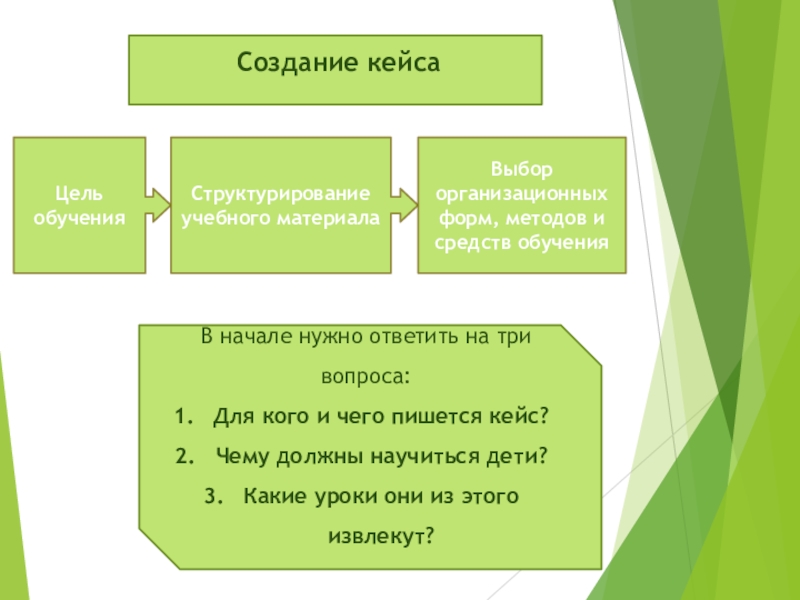 Создание кейса

Цель обучения

Структурирование учебного материала

Выбор организационных форм, методов и средств обучения

В начале нужно ответить на три вопроса:

1. Для кого и чего пишется кейс?
2. Чему должны научиться дети?
3. Какие уроки они из этого извлекут?